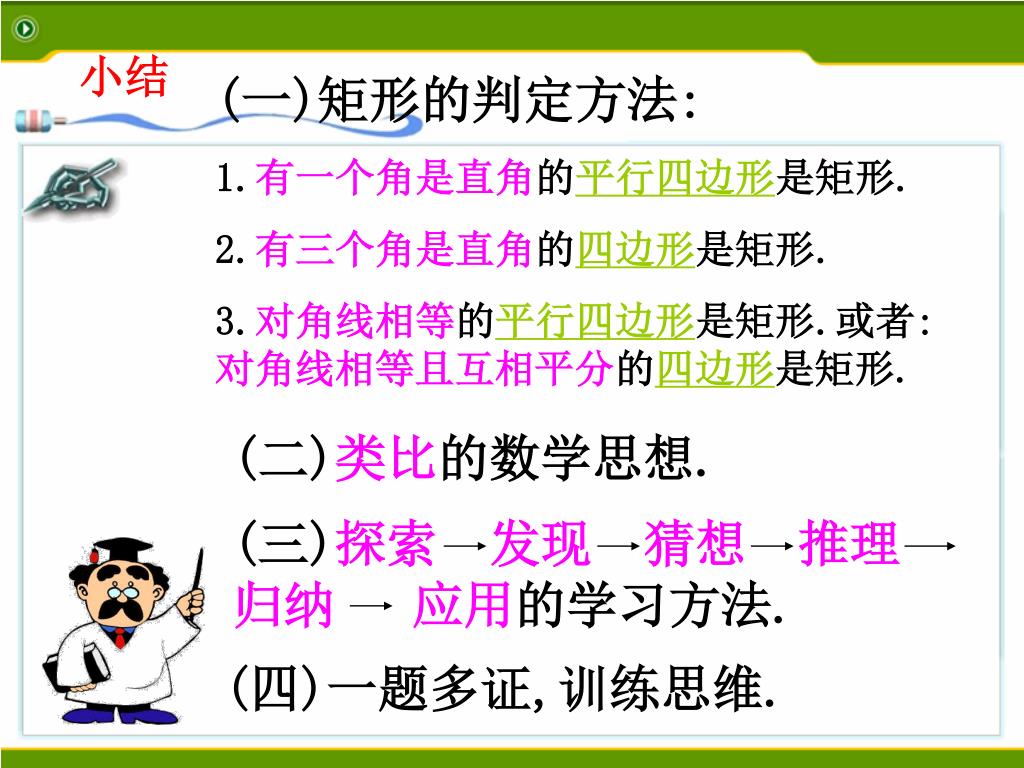 小结

(一)矩形的判定方法:

1.有一个角是直角的平行四边形是矩形.

2.有三个角是直角的四边形是矩形.

3.对角线相等的平行四边形是矩形.或者:对角线相等且互相平分的四边形是矩形.

(二)类比的数学思想.

(三)探索→发现→猜想→推理→归纳 → 应用的学习方法.

(四)一题多证,训练思维.